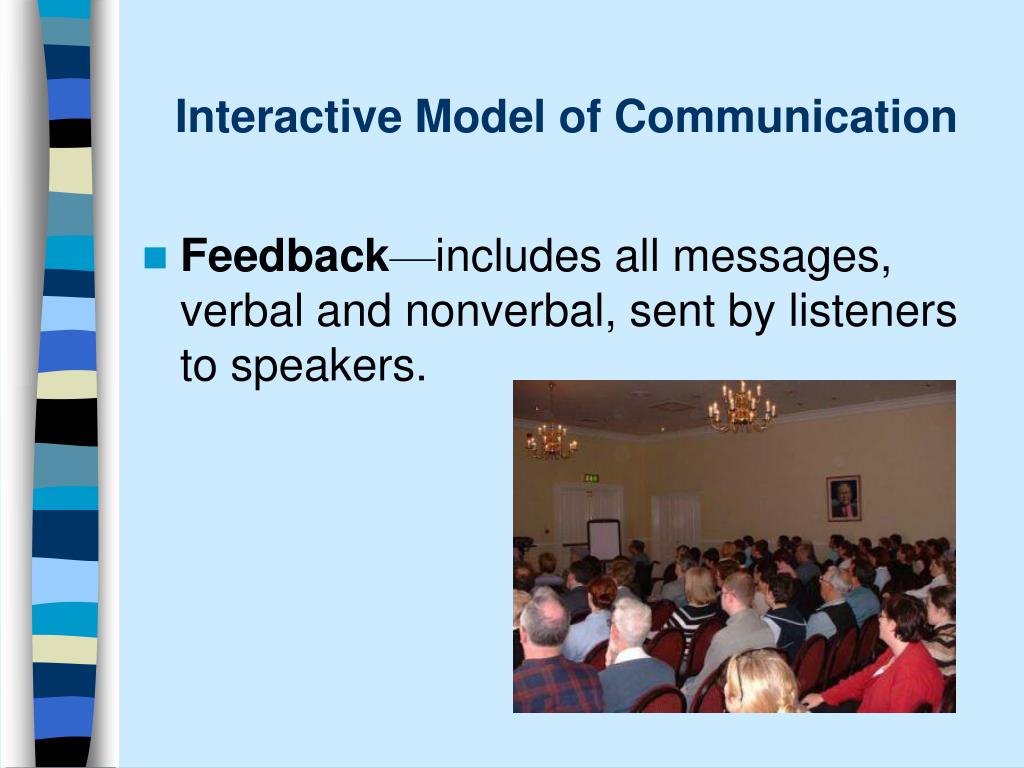 Interactive Model of Communication

Feedback—includes all messages, verbal and nonverbal, sent by listeners to speakers.